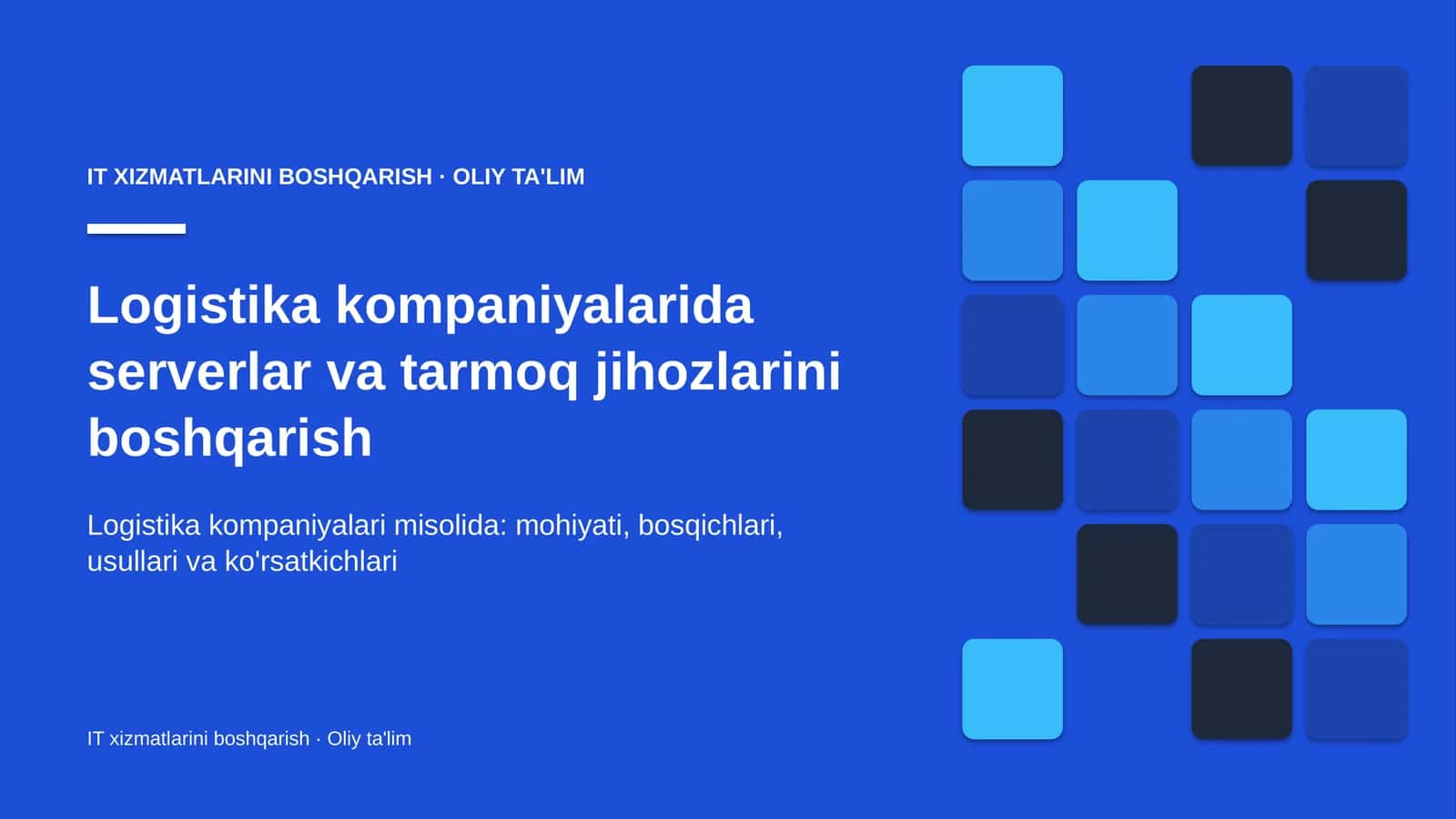 IT XIZMATLARINI BOSHQARISH · OLIY TA'LIM

Logistika kompaniyalarida serverlar va tarmoq jihozlarini boshqarish

Logistika kompaniyalari misolida: mohiyati, bosqichlari, usullari va ko'rsatkichlari

IT xizmatlarini boshqarish · Oliy ta'lim